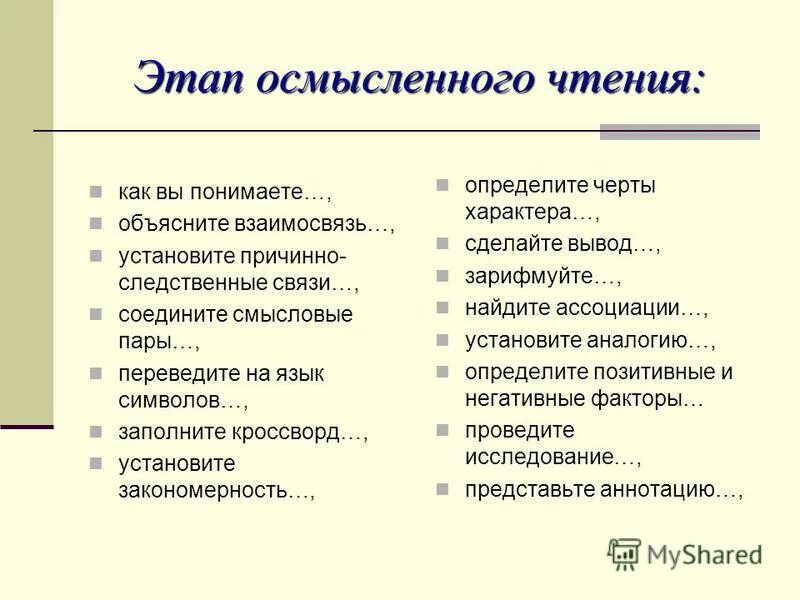 Этап осмысленного чтения:

- как вы понимаете…,
- объясните взаимосвязь…,
- установите причинно-следственные связи…,
- соедините смысловые пары…,
- переведите на язык символов…,
- заполните кроссворд…,
- установите закономерность…,

- определите черты характера…,
- сделайте вывод…,
- зарифмуйте…,
- найдите ассоциации…,
- установите аналогию…,
- определите позитивные и негативные факторы…
- проведите исследование…,
- представьте аннотацию…,

MyShared